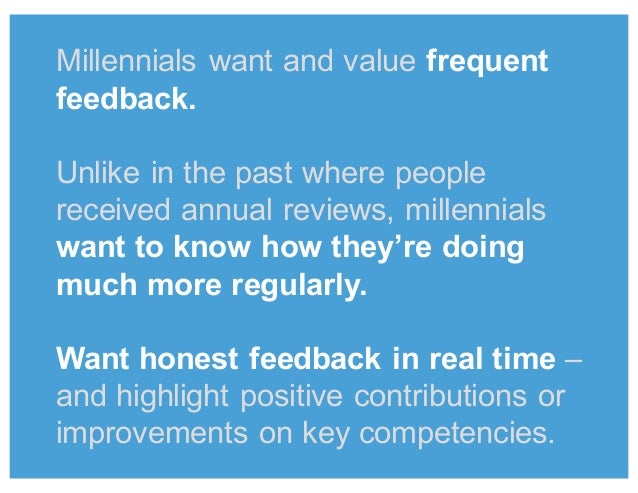 Millennials want and value frequent feedback.

Unlike in the past where people received annual reviews, millennials want to know how they're doing much more regularly.

Want honest feedback in real time – and highlight positive contributions or improvements on key competencies.